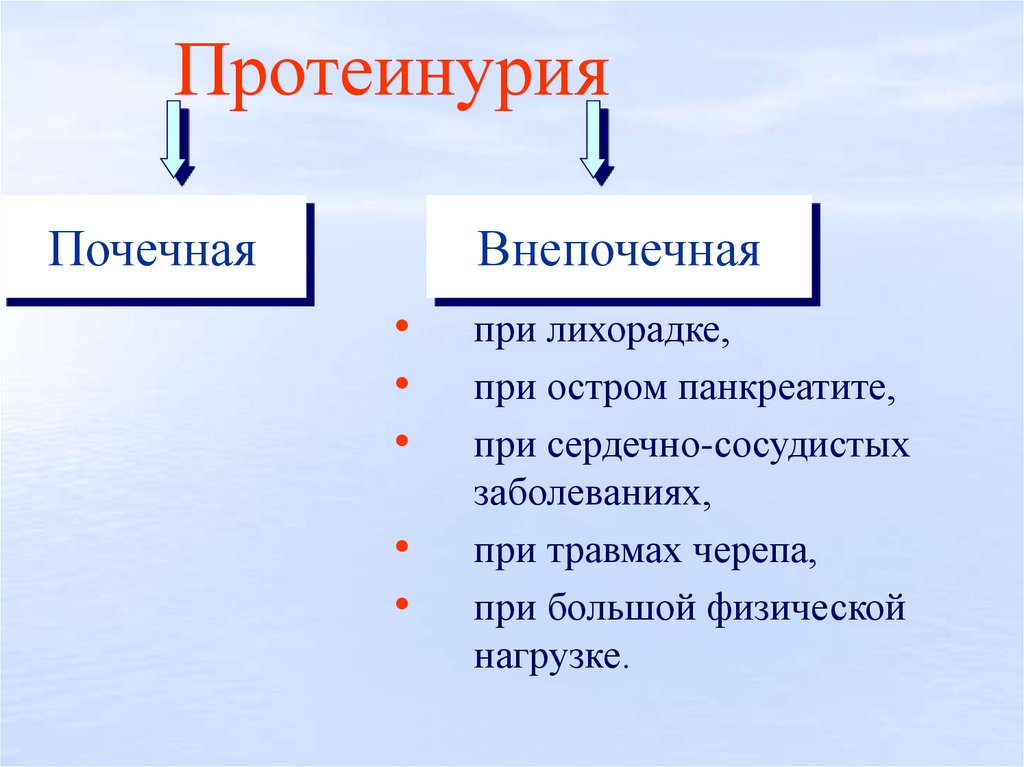 Протеинурия

Почечная

Внепочечная

• при лихорадке,
• при остром панкреатите,
• при сердечно-сосудистых заболеваниях,
• при травмах черепа,
• при большой физической нагрузке.